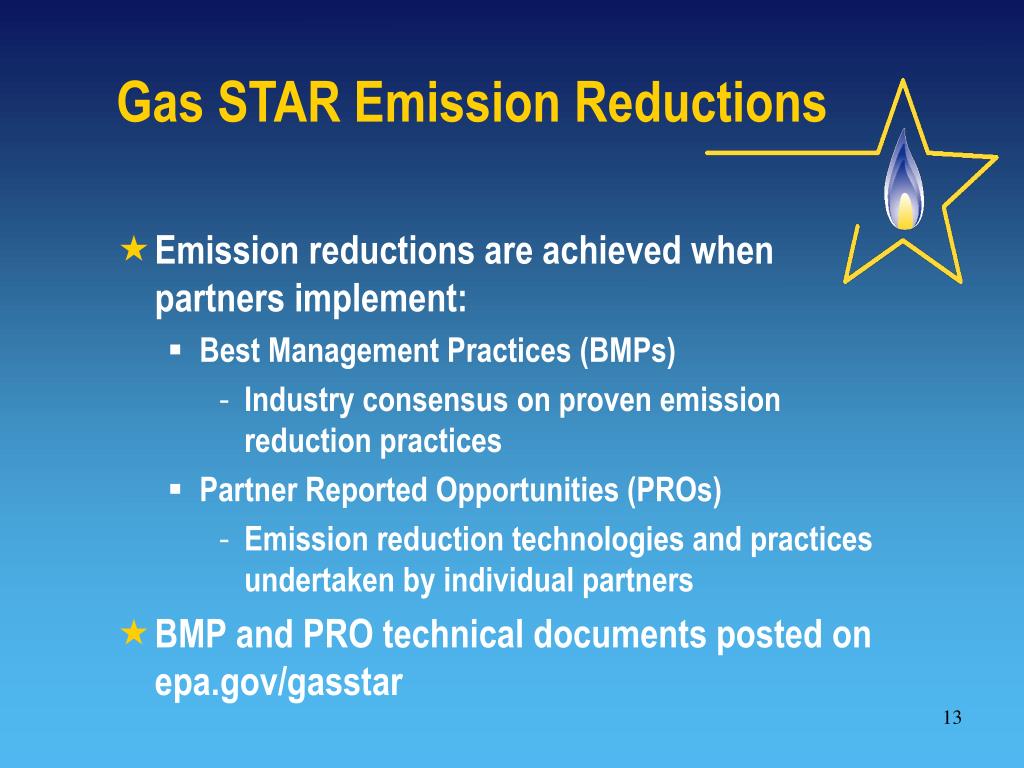 Gas STAR Emission Reductions

★ Emission reductions are achieved when partners implement:

▪ Best Management Practices (BMPs)

- Industry consensus on proven emission reduction practices

▪ Partner Reported Opportunities (PROs)

- Emission reduction technologies and practices undertaken by individual partners

★ BMP and PRO technical documents posted on epa.gov/gasstar

13